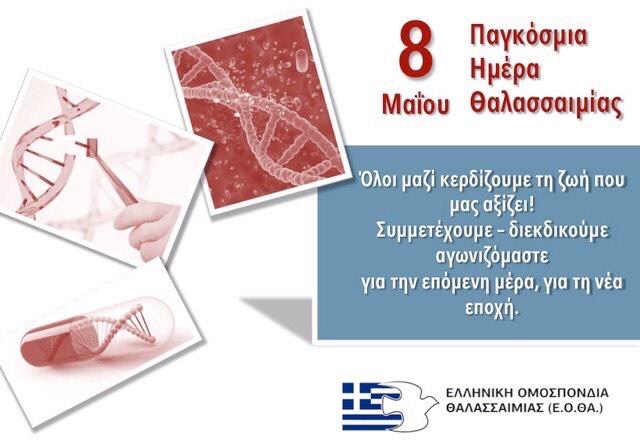 8 Μαΐου

Παγκόσμια Ημέρα Θαλασσαιμίας

Όλοι μαζί κερδίζουμε τη ζωή που μας αξίζει!
Συμμετέχουμε – διεκδικούμε αγωνιζόμαστε
για την επόμενη μέρα, για τη νέα εποχή.

ΕΛΛΗΝΙΚΗ ΟΜΟΣΠΟΝΔΙΑ ΘΑΛΑΣΣΑΙΜΙΑΣ (Ε.Ο.ΘΑ.)